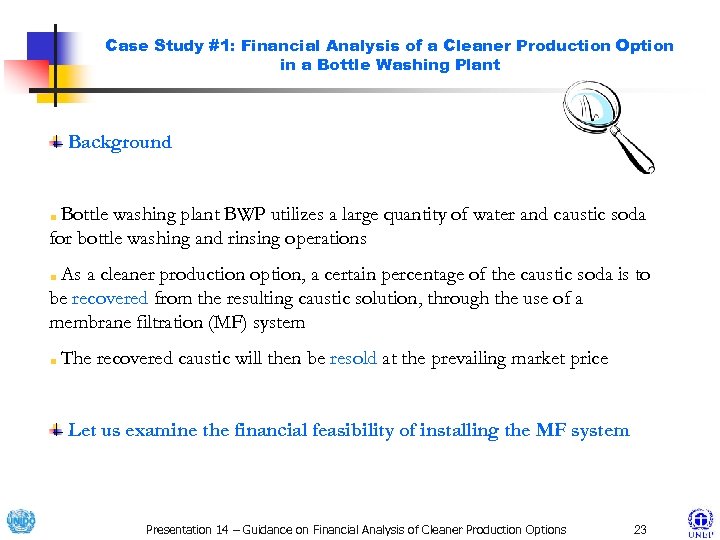 Case Study #1: Financial Analysis of a Cleaner Production Option in a Bottle Washing Plant

Background

Bottle washing plant BWP utilizes a large quantity of water and caustic soda for bottle washing and rinsing operations

As a cleaner production option, a certain percentage of the caustic soda is to be recovered from the resulting caustic solution, through the use of a membrane filtration (MF) system

The recovered caustic will then be resold at the prevailing market price

Let us examine the financial feasibility of installing the MF system

UNIDO

Presentation 14 – Guidance on Financial Analysis of Cleaner Production Options

23

UNEP